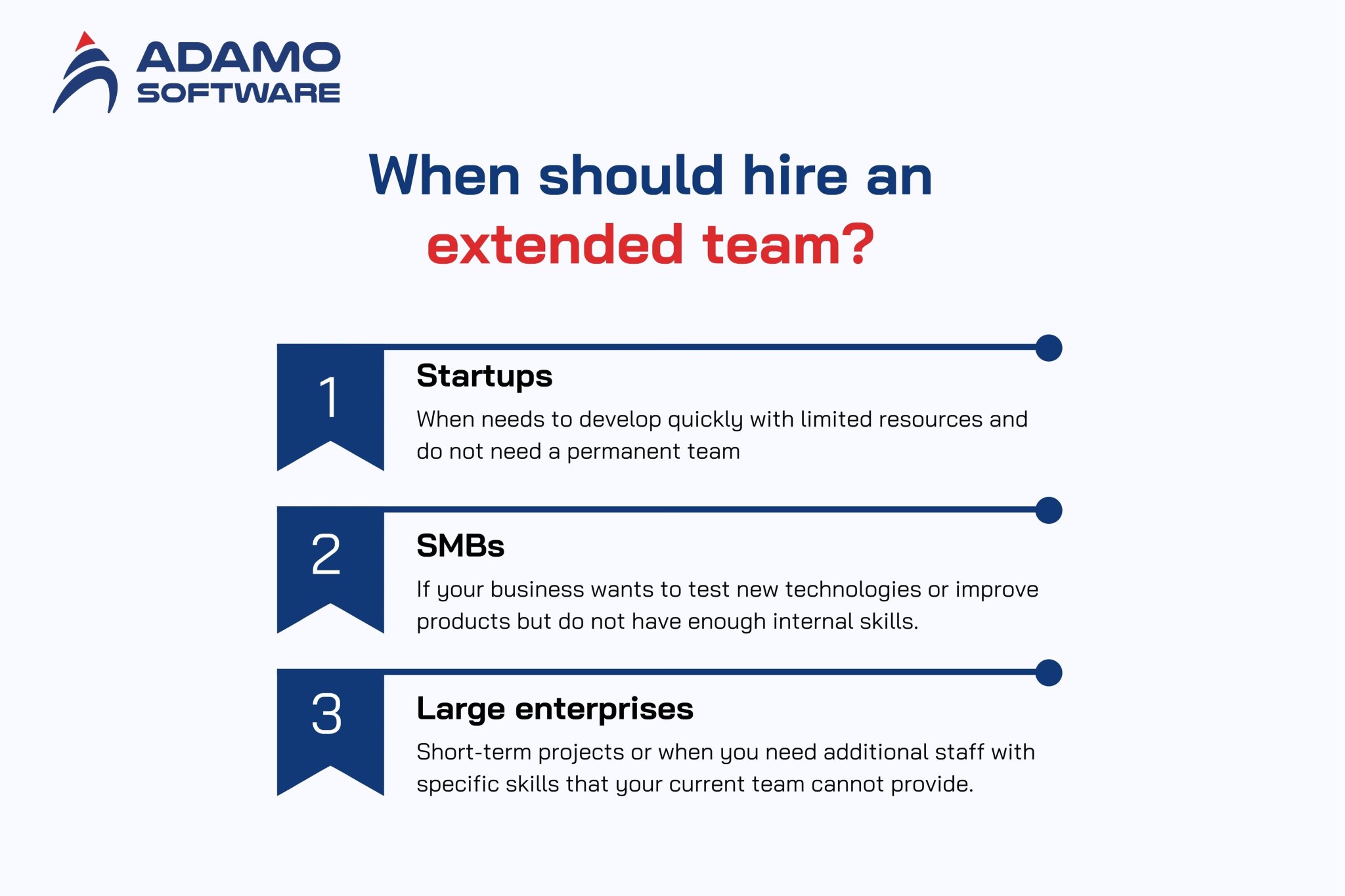 ADAMO SOFTWARE

When should hire an extended team?

1
Startups
When needs to develop quickly with limited resources and do not need a permanent team

2
SMBs
If your business wants to test new technologies or improve products but do not have enough internal skills.

3
Large enterprises
Short-term projects or when you need additional staff with specific skills that your current team cannot provide.